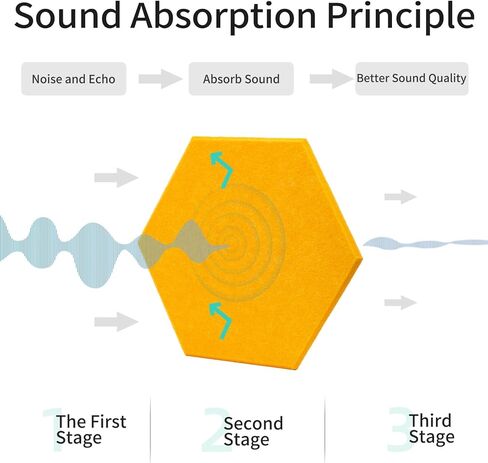 Sound Absorption Principle

Noise and Echo

Absorb Sound

Better Sound Quality

1 The First Stage

2 Second Stage

3 Third Stage